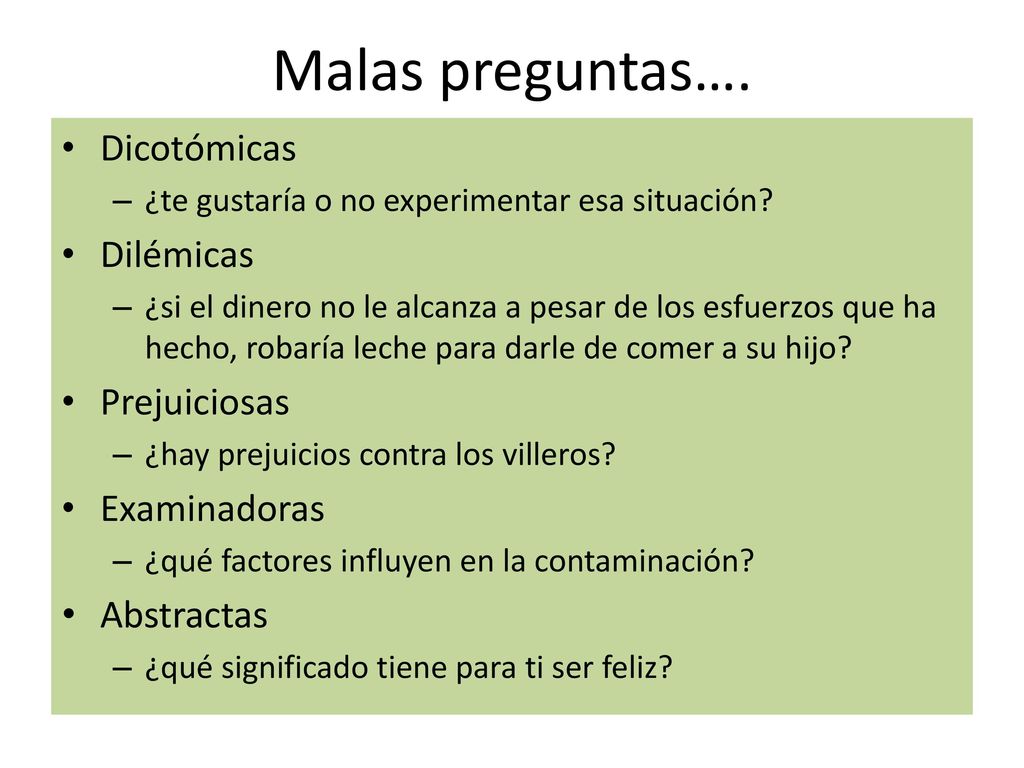 Malas preguntas….

• Dicotómicas
– ¿te gustaría o no experimentar esa situación?
• Dilémicas
– ¿si el dinero no le alcanza a pesar de los esfuerzos que ha hecho, robaría leche para darle de comer a su hijo?
• Prejuiciosas
– ¿hay prejuicios contra los villeros?
• Examinadoras
– ¿qué factores influyen en la contaminación?
• Abstractas
– ¿qué significado tiene para ti ser feliz?